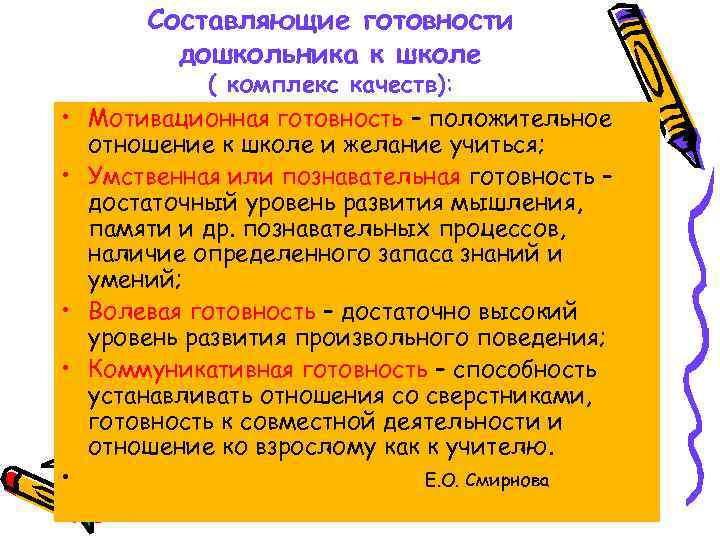 Составляющие готовности дошкольника к школе
( комплекс качеств):

• Мотивационная готовность – положительное отношение к школе и желание учиться;
• Умственная или познавательная готовность – достаточный уровень развития мышления, памяти и др. познавательных процессов, наличие определенного запаса знаний и умений;
• Волевая готовность – достаточно высокий уровень развития произвольного поведения;
• Коммуникативная готовность – способность устанавливать отношения со сверстниками, готовность к совместной деятельности и отношение ко взрослому как к учителю.
• Е.О. Смирнова